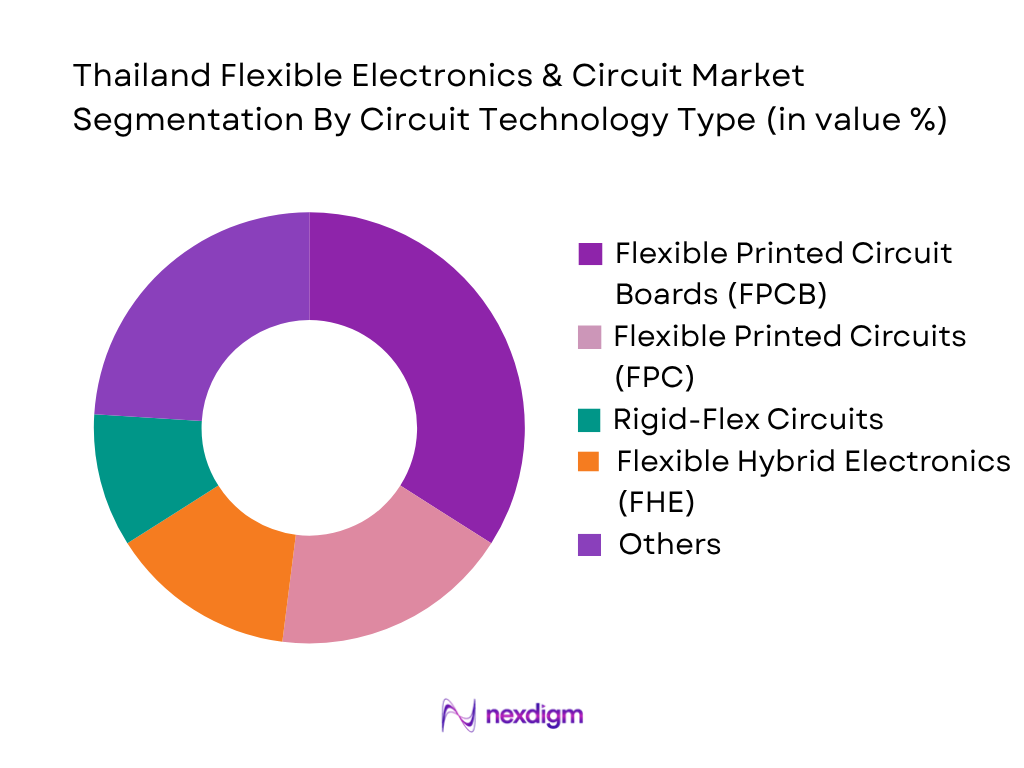 Thailand Flexible Electronics & Circuit Market Segmentation By Circuit Technology Type (in value %)

Flexible Printed Circuit Boards (FPCB)
Flexible Printed Circuits (FPC)
Rigid-Flex Circuits
Flexible Hybrid Electronics (FHE)
Others

nexdigm